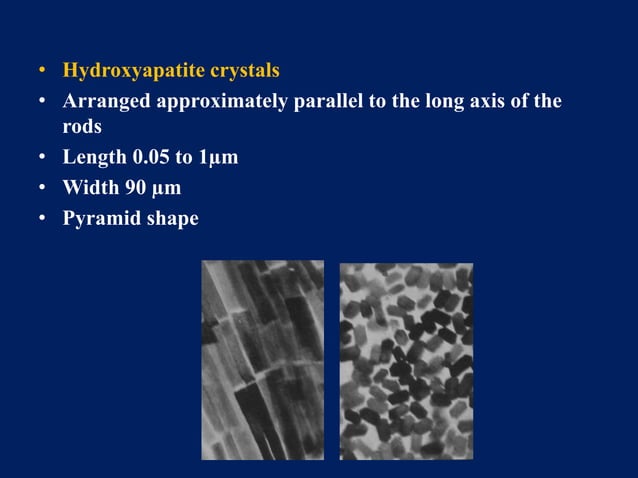 • Hydroxyapatite crystals
• Arranged approximately parallel to the long axis of the rods
• Length 0.05 to 1μm
• Width 90 μm
• Pyramid shape